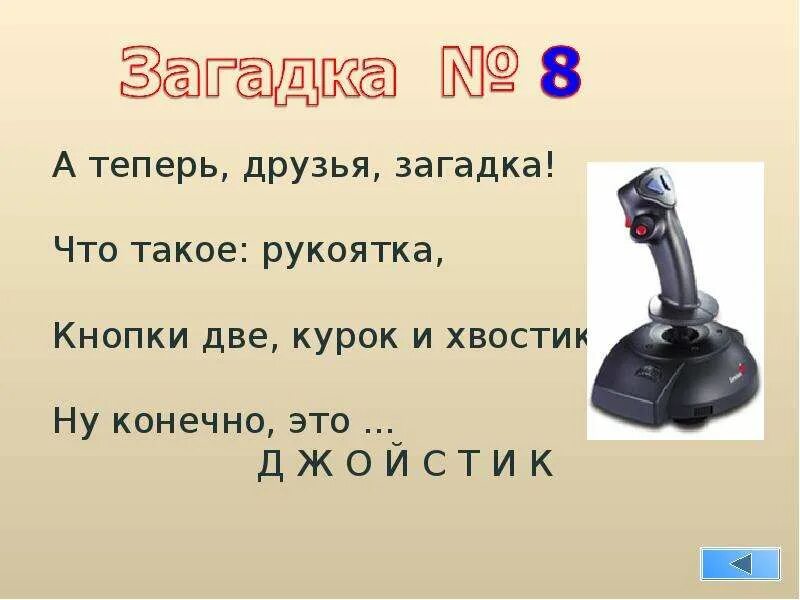 Загадка № 8

А теперь, друзья, загадка!

Что такое: рукоятка,

Кнопки две, курок и хвостик

Ну конечно, это ...

Д Ж О Й С Т И К